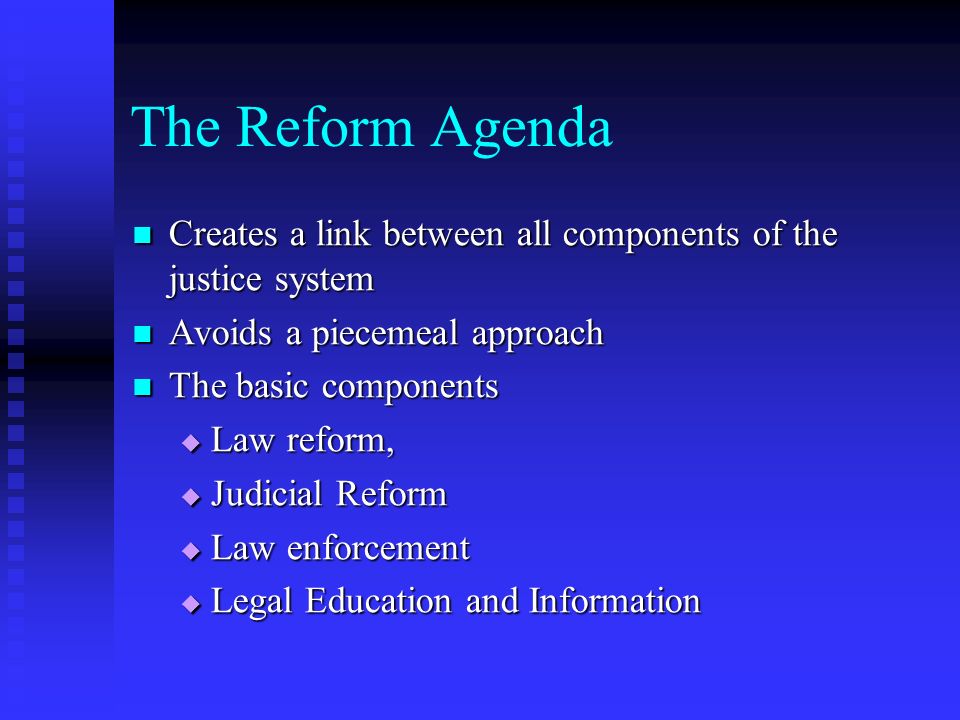 The Reform Agenda

- Creates a link between all components of the justice system
- Avoids a piecemeal approach
- The basic components
  - Law reform,
  - Judicial Reform
  - Law enforcement
  - Legal Education and Information